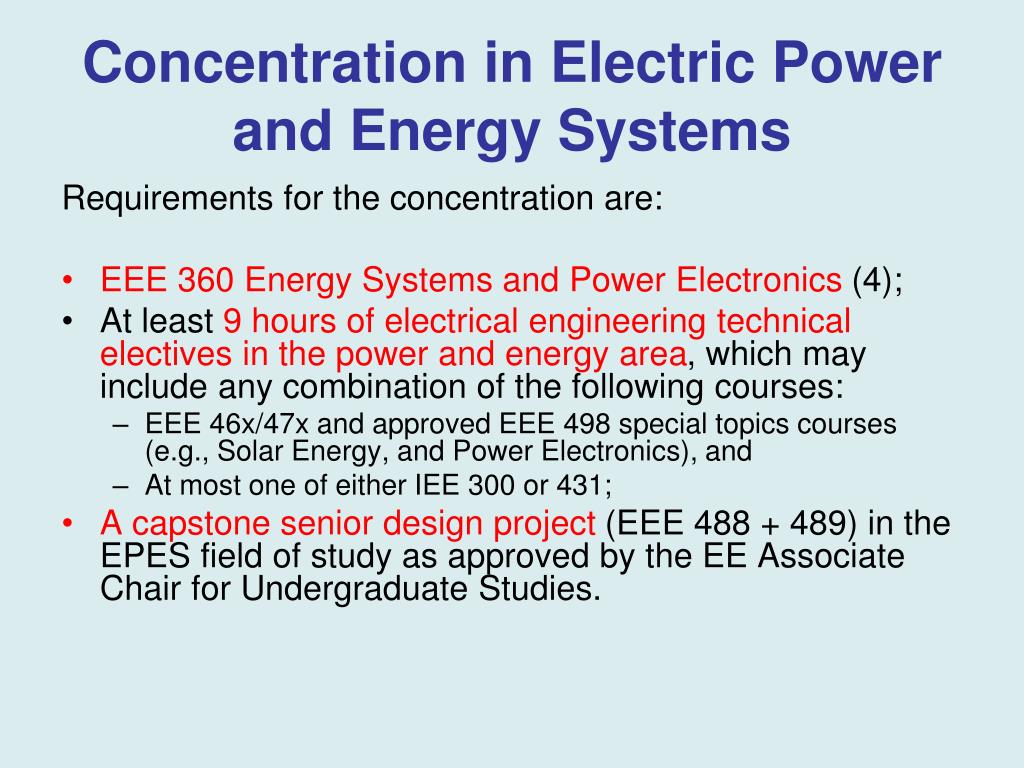 Concentration in Electric Power and Energy Systems

Requirements for the concentration are:

• EEE 360 Energy Systems and Power Electronics (4);
• At least 9 hours of electrical engineering technical electives in the power and energy area, which may include any combination of the following courses:
 – EEE 46x/47x and approved EEE 498 special topics courses (e.g., Solar Energy, and Power Electronics), and
 – At most one of either IEE 300 or 431;
• A capstone senior design project (EEE 488 + 489) in the EPES field of study as approved by the EE Associate Chair for Undergraduate Studies.